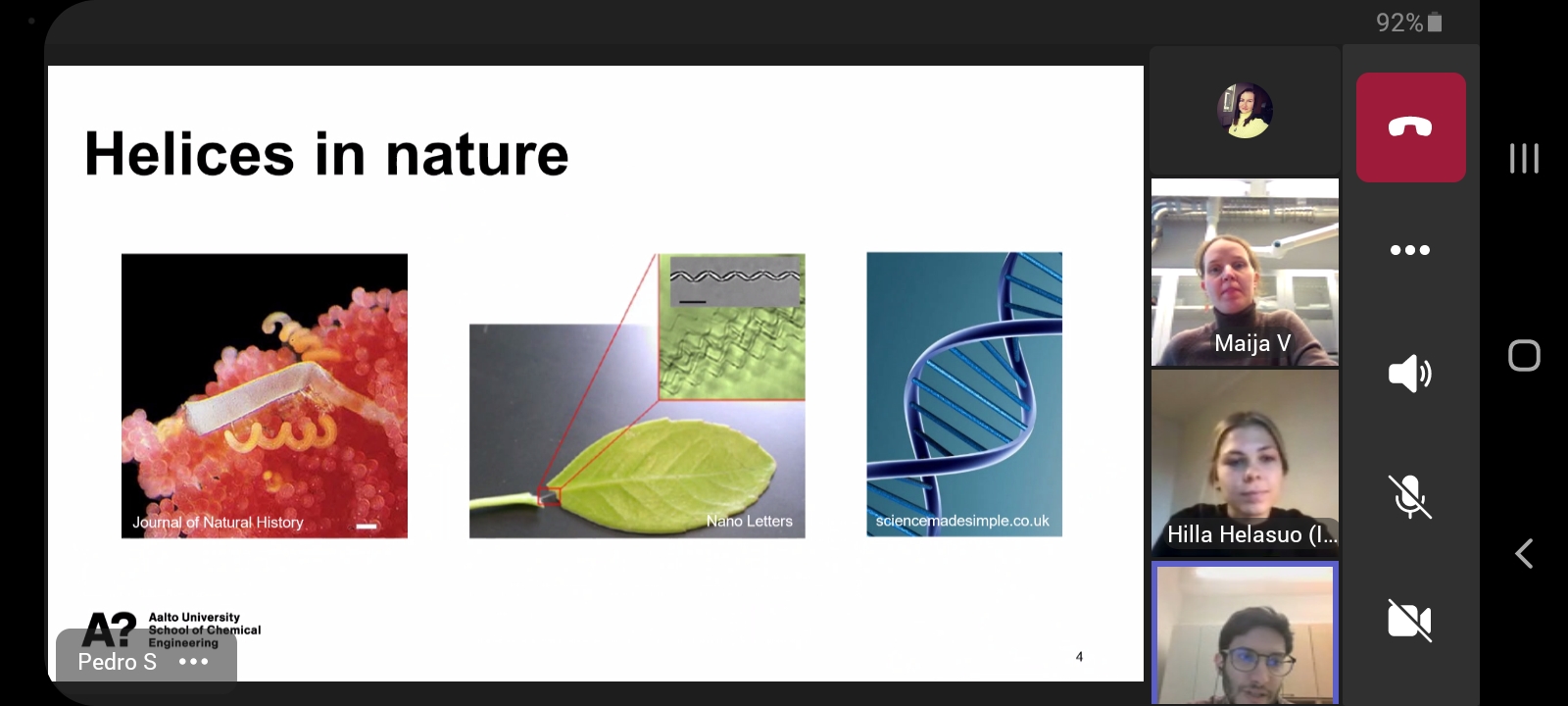 92%

Helices in nature

Journal of Natural History

Nano Letters

sciencemadesimple.co.uk

A? Aalto University School of Chemical Engineering

Pedro S •••

4

Maija V

Hilla Helasuo (I...